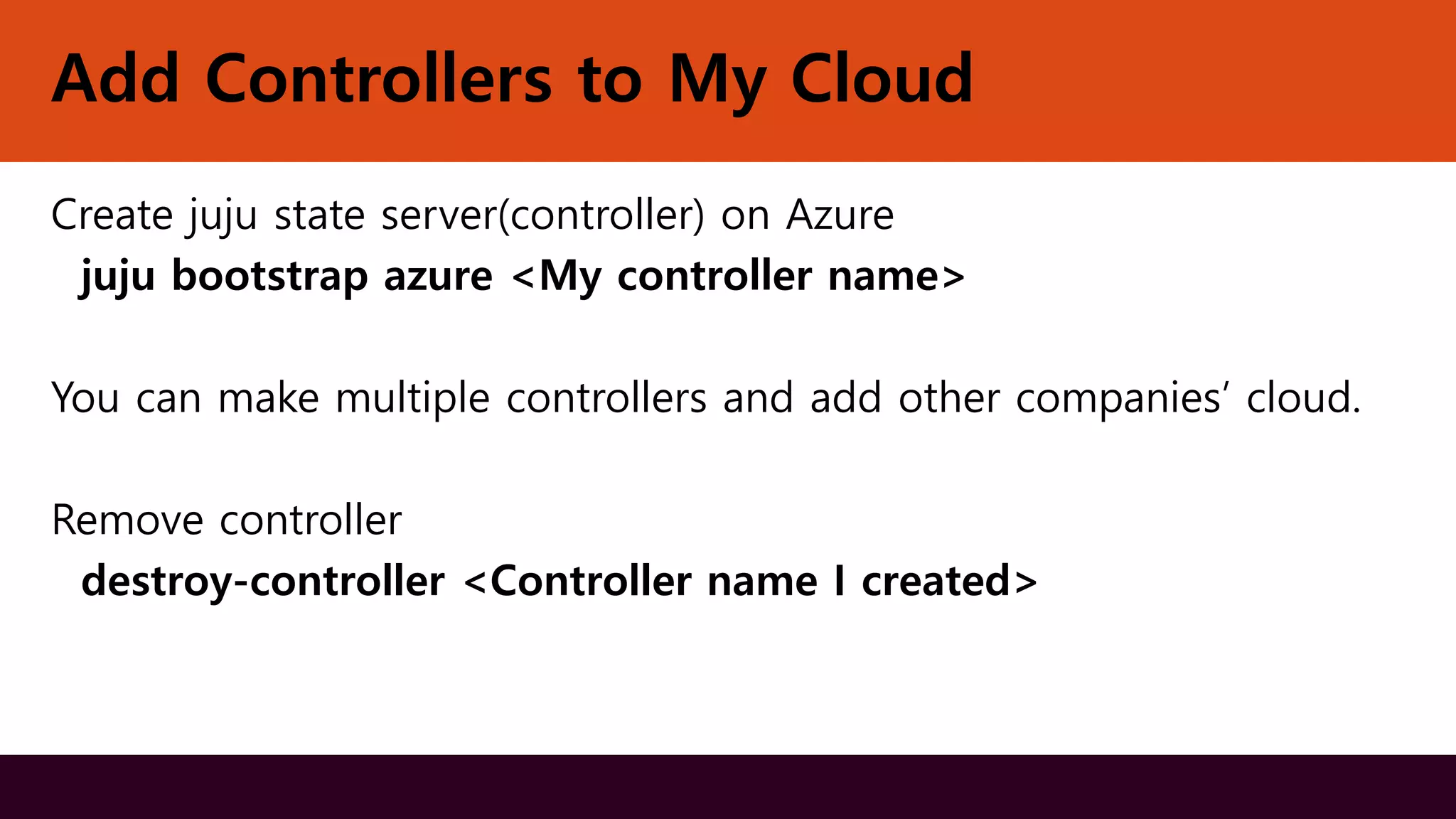 Add Controllers to My Cloud

Create juju state server(controller) on Azure
juju bootstrap azure <My controller name>

You can make multiple controllers and add other companies’ cloud.

Remove controller
destroy-controller <Controller name I created>